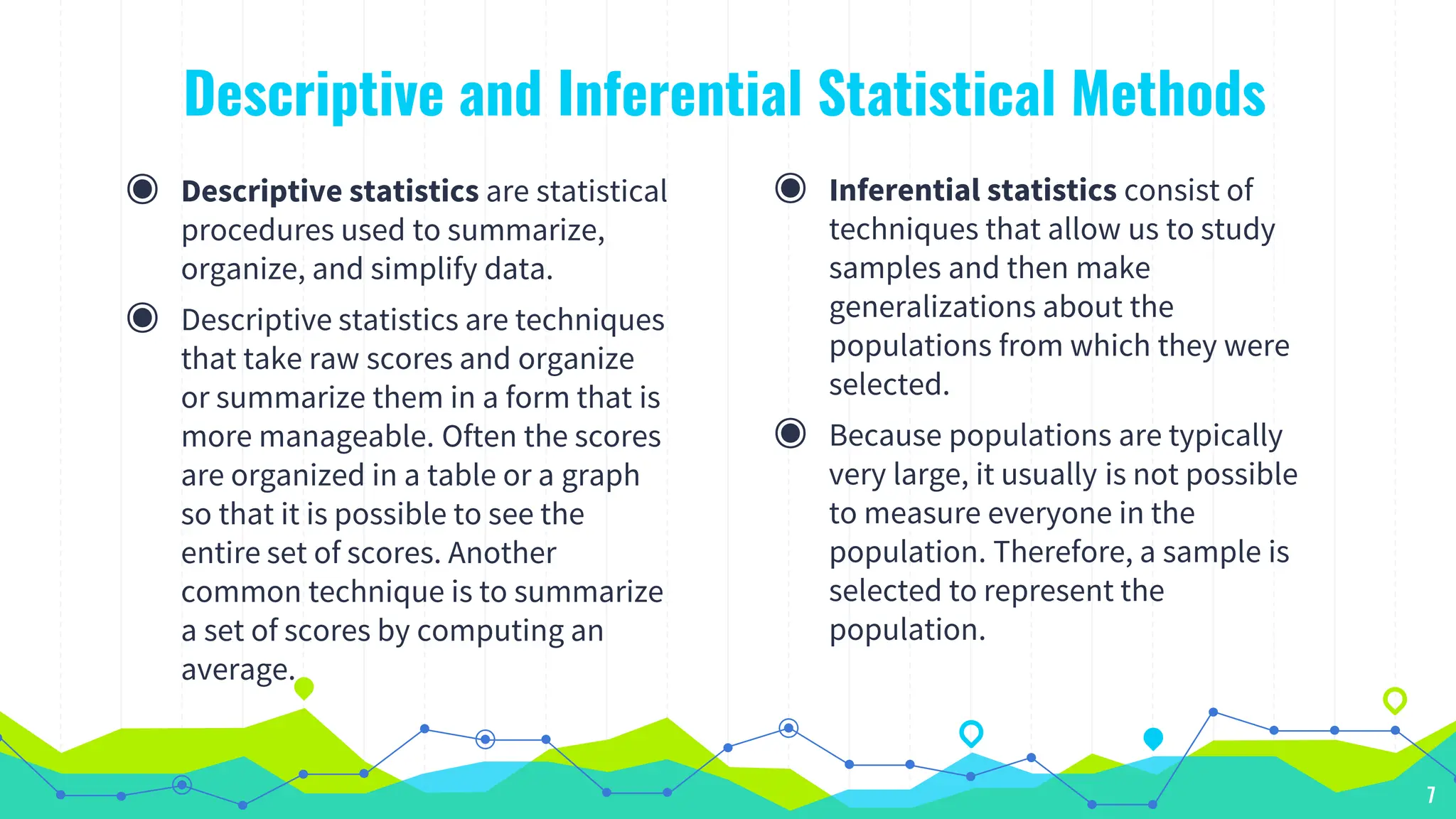 Descriptive and Inferential Statistical Methods

Descriptive statistics are statistical procedures used to summarize, organize, and simplify data.

Descriptive statistics are techniques that take raw scores and organize or summarize them in a form that is more manageable. Often the scores are organized in a table or a graph so that it is possible to see the entire set of scores. Another common technique is to summarize a set of scores by computing an average.

Inferential statistics consist of techniques that allow us to study samples and then make generalizations about the populations from which they were selected.

Because populations are typically very large, it usually is not possible to measure everyone in the population. Therefore, a sample is selected to represent the population.

7